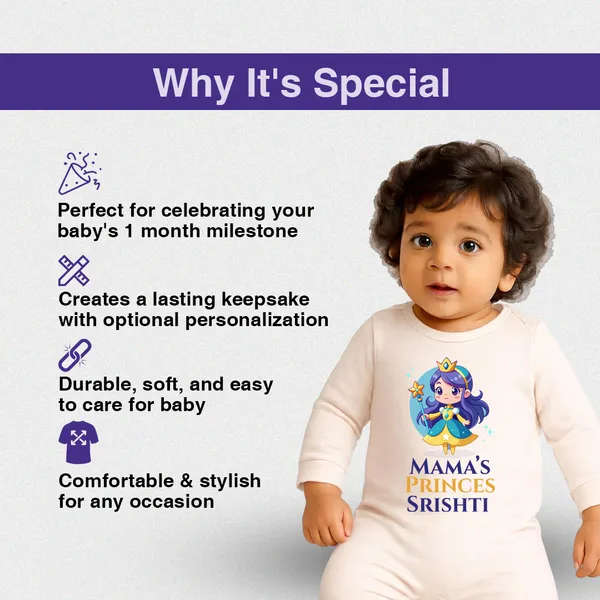 Why It's Special

Perfect for celebrating your baby's 1 month milestone

Creates a lasting keepsake with optional personalization

Durable, soft, and easy to care for baby

Comfortable & stylish for any occasion

MAMA'S
PRINCES
SRISHTI